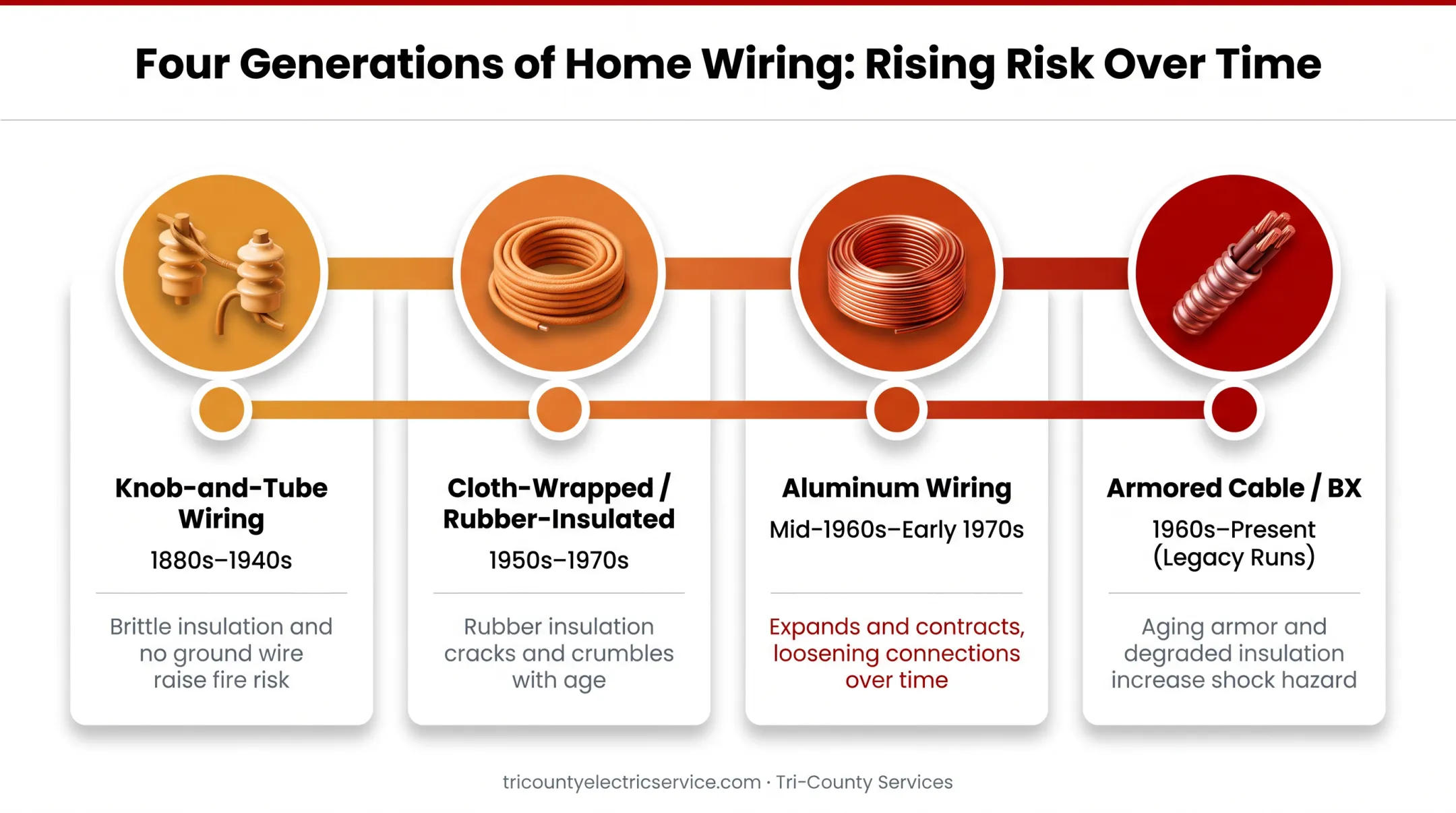 Four Generations of Home Wiring: Rising Risk Over Time

Knob-and-Tube Wiring

1880s–1940s

Brittle insulation and no ground wire raise fire risk

Cloth-Wrapped / Rubber-Insulated

1950s–1970s

Rubber insulation cracks and crumbles with age

Aluminum Wiring

Mid-1960s–Early 1970s

Expands and contracts, loosening connections over time

Armored Cable / BX

1960s–Present (Legacy Runs)

Aging armor and degraded insulation increase shock hazard

tricountyelectricservice.com · Tri-County Services